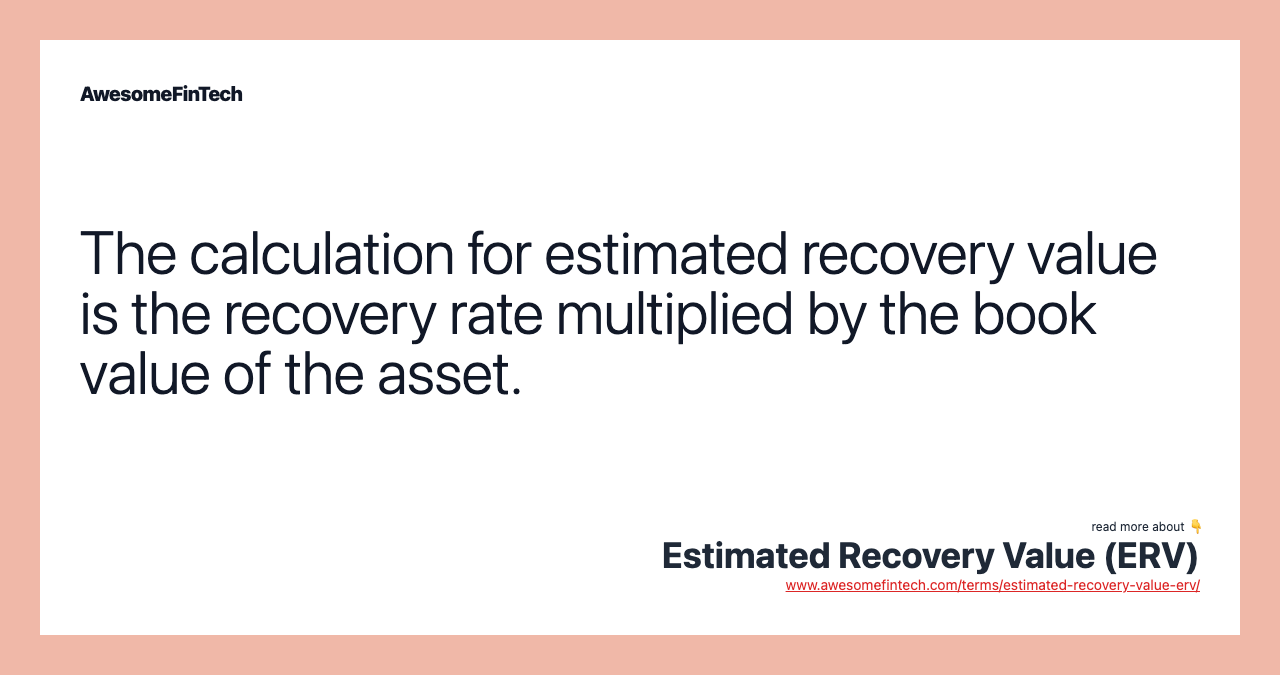 AwesomeFinTech

The calculation for estimated recovery value is the recovery rate multiplied by the book value of the asset.

read more about 👇
Estimated Recovery Value (ERV)
www.awesomefintech.com/terms/estimated-recovery-value-erv/